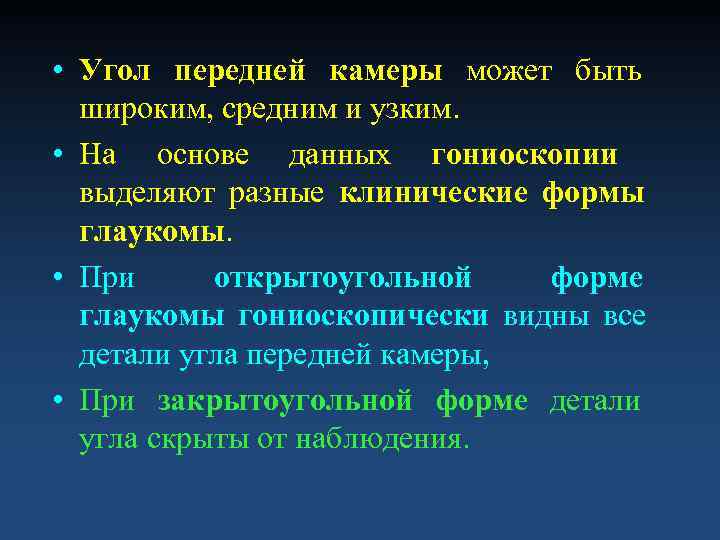 • Угол передней камеры может быть широким, средним и узким.

• На основе данных гониоскопии выделяют разные клинические формы глаукомы.

• При открытоугольной форме глаукомы гониоскопически видны все детали угла передней камеры,

• При закрытоугольной форме детали угла скрыты от наблюдения.